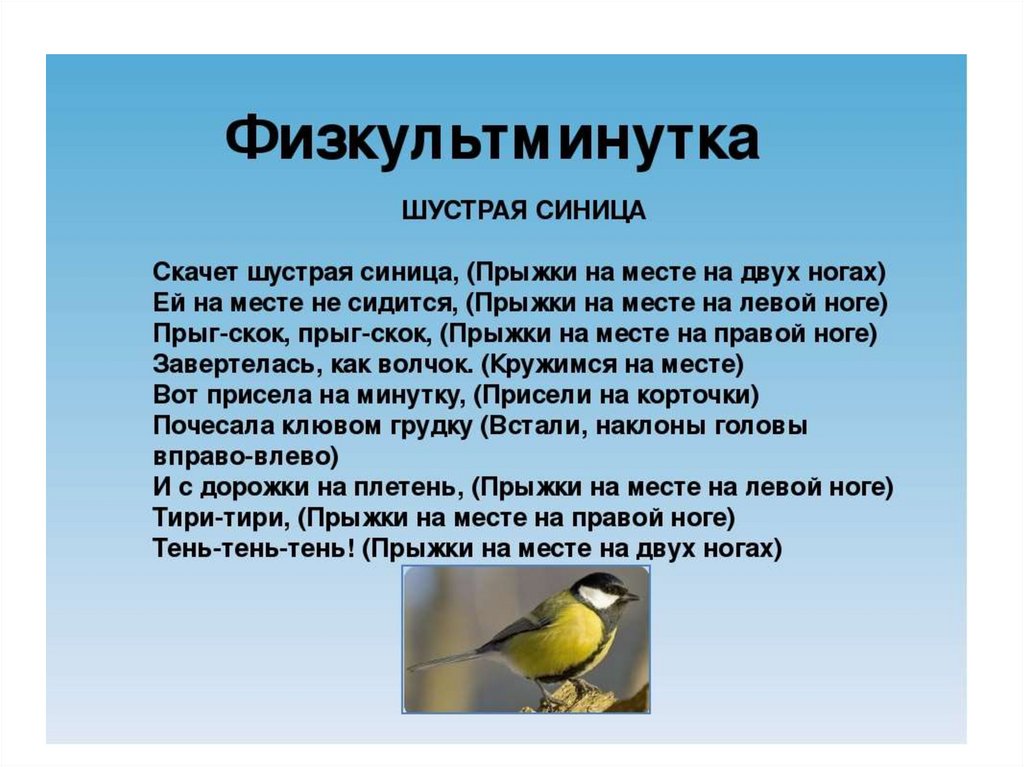 Физкультминутка

ШУСТРАЯ СИНИЦА

Скачет шустрая синица, (Прыжки на месте на двух ногах)
Ей на месте не сидится, (Прыжки на месте на левой ноге)
Прыг-скок, прыг-скок, (Прыжки на месте на правой ноге)
Завертелась, как волчок. (Кружимся на месте)
Вот присела на минутку, (Присели на корточки)
Почесала клювом грудку (Встали, наклоны головы вправо-влево)
И с дорожки на плетень, (Прыжки на месте на левой ноге)
Тири-тири, (Прыжки на месте на правой ноге)
Тень-тень-тень! (Прыжки на месте на двух ногах)